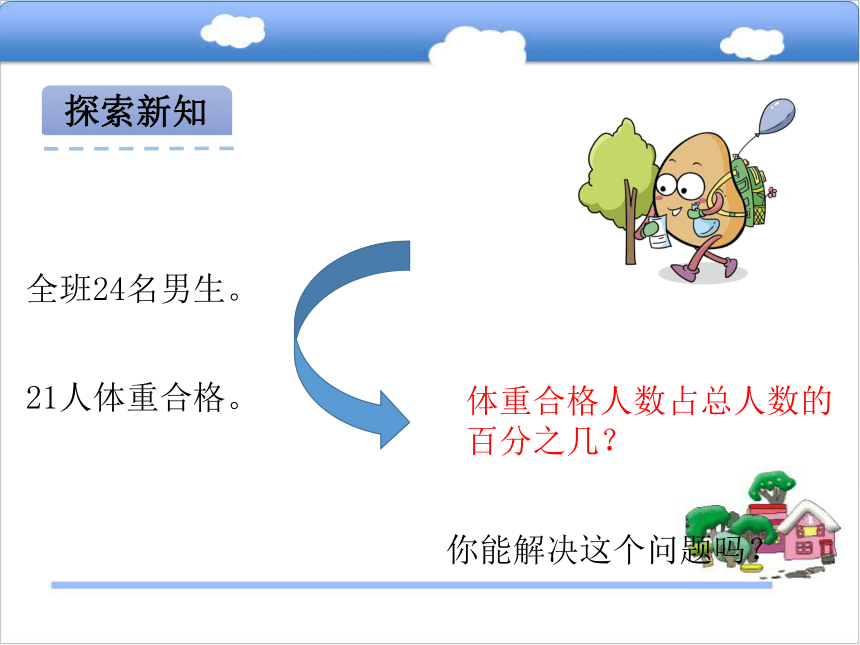 探索新知

全班24名男生。

21人体重合格。

体重合格人数占总人数的百分之几？

你能解决这个问题吗？